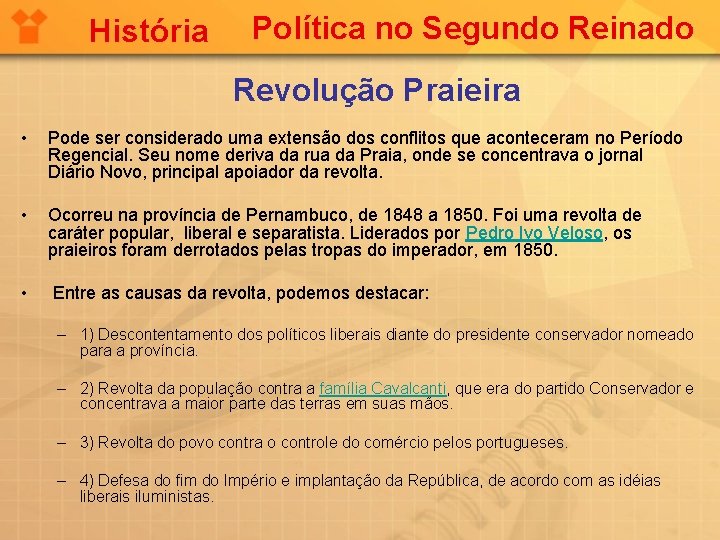 História Política no Segundo Reinado

Revolução Praieira

• Pode ser considerado uma extensão dos conflitos que aconteceram no Período Regencial. Seu nome deriva da rua da Praia, onde se concentrava o jornal Diário Novo, principal apoiador da revolta.

• Ocorreu na província de Pernambuco, de 1848 a 1850. Foi uma revolta de caráter popular, liberal e separatista. Liderados por Pedro Ivo Veloso, os praieiros foram derrotados pelas tropas do imperador, em 1850.

• Entre as causas da revolta, podemos destacar:

– 1) Descontentamento dos políticos liberais diante do presidente conservador nomeado para a província.

– 2) Revolta da população contra a família Cavalcanti, que era do partido Conservador e concentrava a maior parte das terras em suas mãos.

– 3) Revolta do povo contra o controle do comércio pelos portugueses.

– 4) Defesa do fim do Império e implantação da República, de acordo com as idéias liberais iluministas.